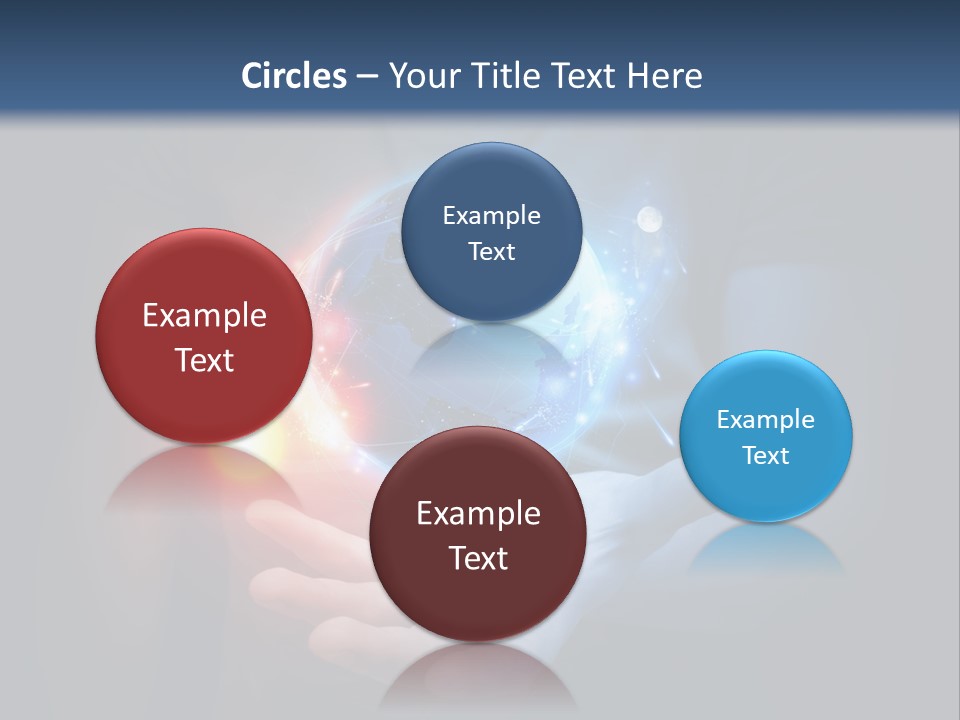 Circles – Your Title Text Here

Example Text

Example Text

Example Text

Example Text